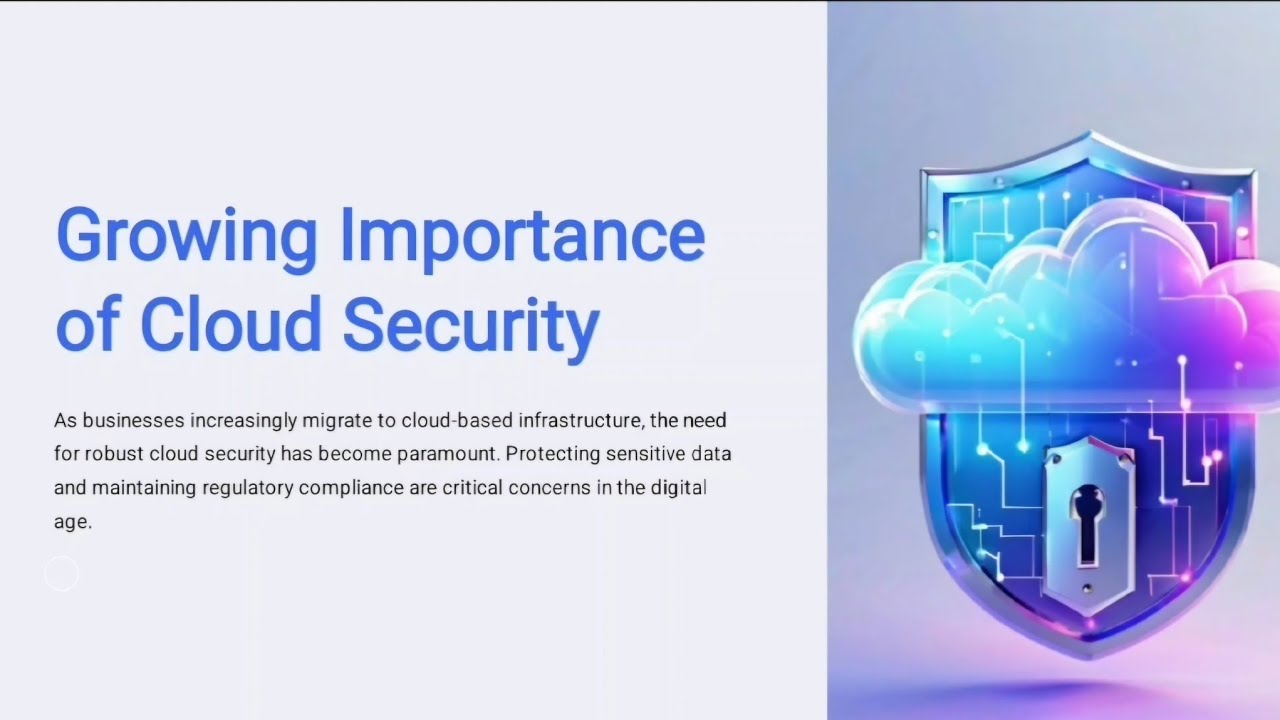 Growing Importance of Cloud Security

As businesses increasingly migrate to cloud-based infrastructure, the need for robust cloud security has become paramount. Protecting sensitive data and maintaining regulatory compliance are critical concerns in the digital age.